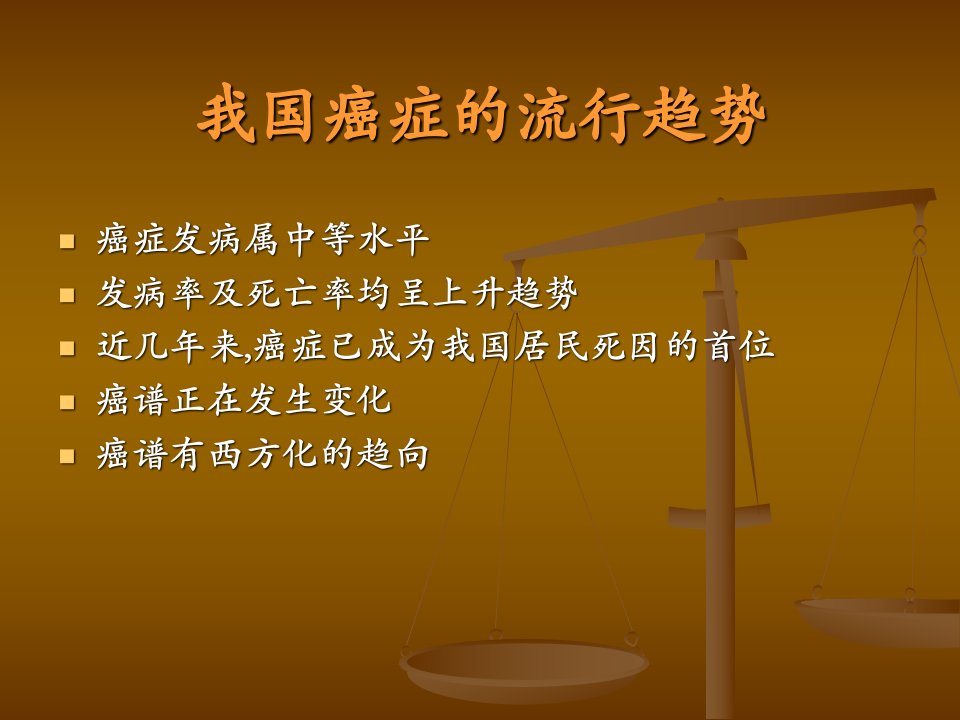 我国癌症的流行趋势

- 癌症发病属中等水平
- 发病率及死亡率均呈上升趋势
- 近几年来,癌症已成为我国居民死因的首位
- 癌谱正在发生变化
- 癌谱有西方化的趋向